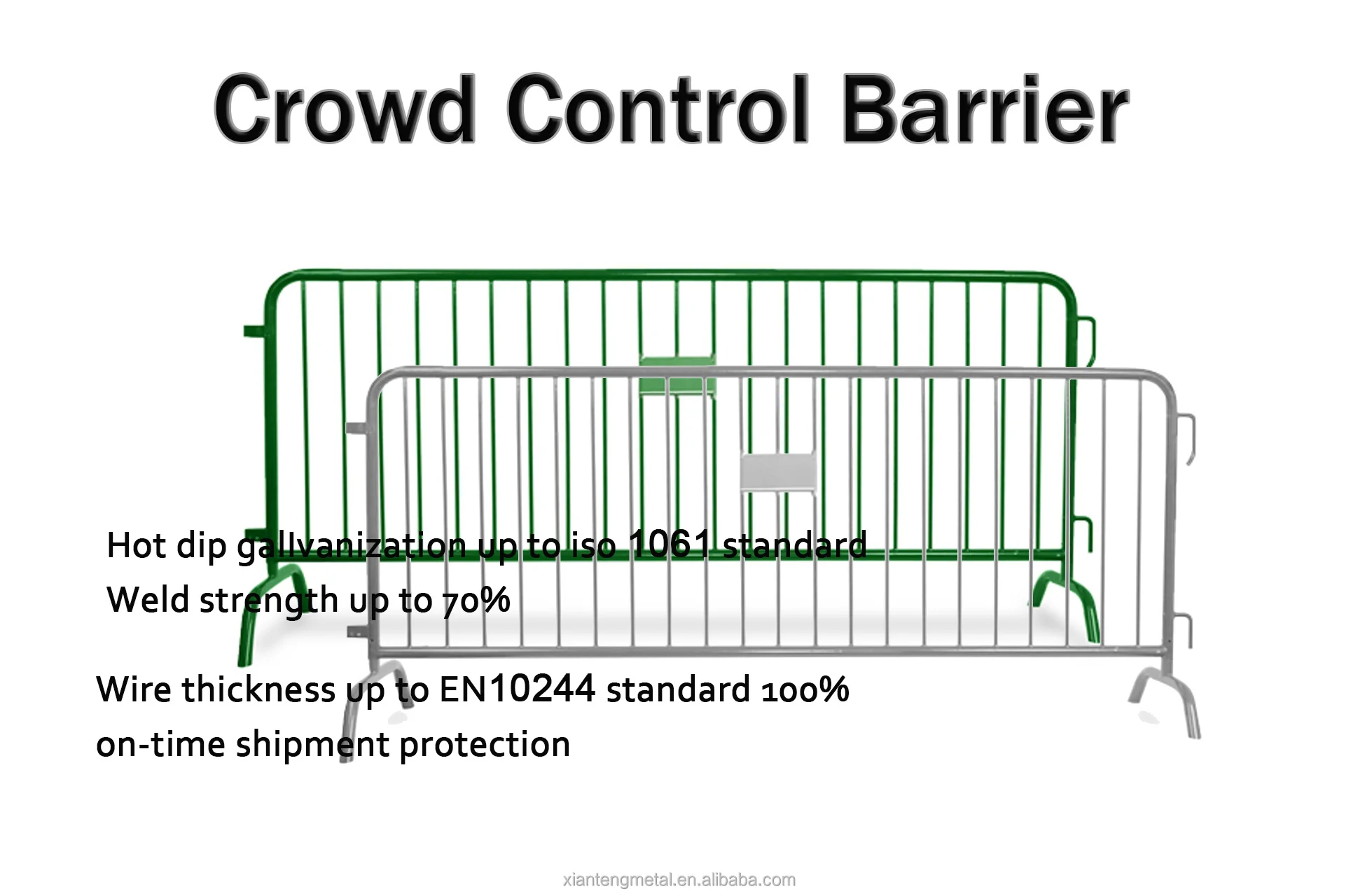 Crowd Control Barrier

Hot dip gallvanization up to iso 1061 standard
Weld strength up to 70%

Wire thickness up to EN10244 standard 100%
on-time shipment protection

xiantengmetal.en.alibaba.com